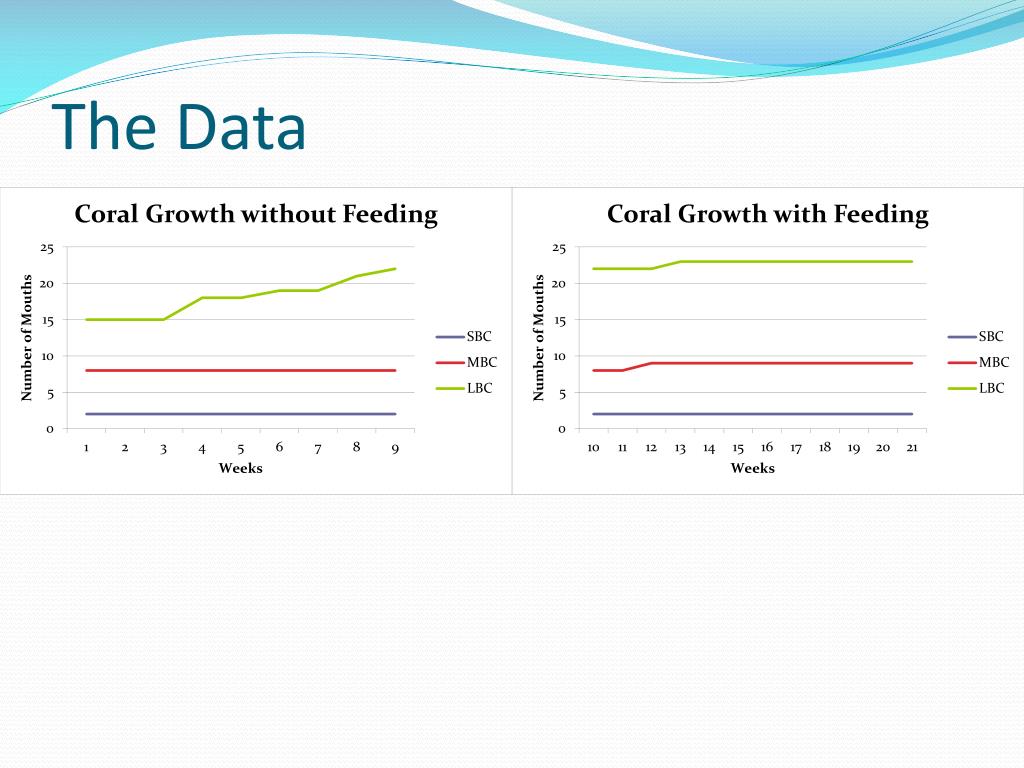 The Data

Coral Growth without Feeding

Number of Mouths

25
20
15
10
5
0

1 2 3 4 5 6 7 8 9

Weeks

SBC
MBC
LBC

Coral Growth with Feeding

Number of Mouths

25
20
15
10
5
0

10 11 12 13 14 15 16 17 18 19 20 21

Weeks

SBC
MBC
LBC